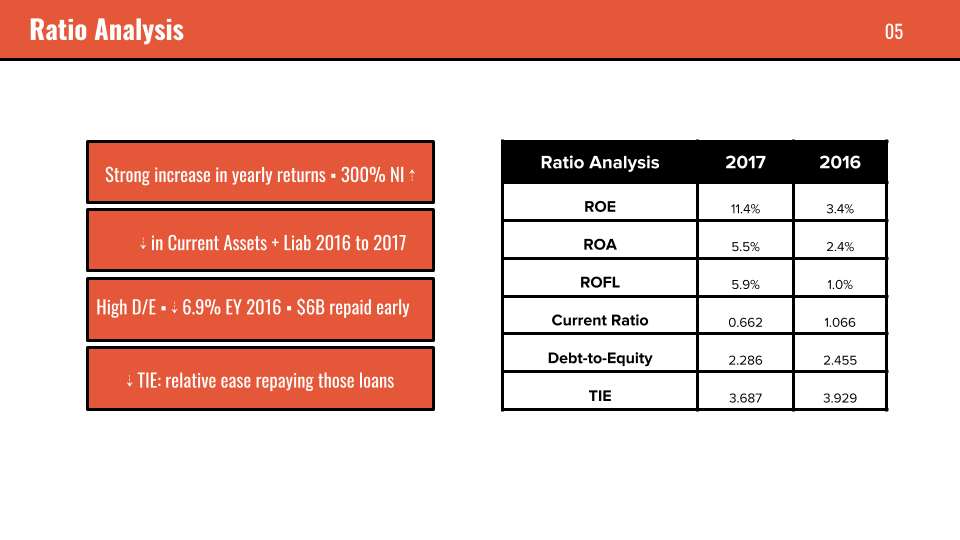 Ratio Analysis

05

Strong increase in yearly returns ▪ 300% NI ↑

↓ in Current Assets + Liab 2016 to 2017

High D/E ▪ ↓ 6.9% EY 2016 ▪ $6B repaid early

↓ TIE: relative ease repaying those loans

| Ratio Analysis | 2017 | 2016 |
|---|---|---|
| ROE | 11.4% | 3.4% |
| ROA | 5.5% | 2.4% |
| ROFL | 5.9% | 1.0% |
| Current Ratio | 0.662 | 1.066 |
| Debt-to-Equity | 2.286 | 2.455 |
| TIE | 3.687 | 3.929 |